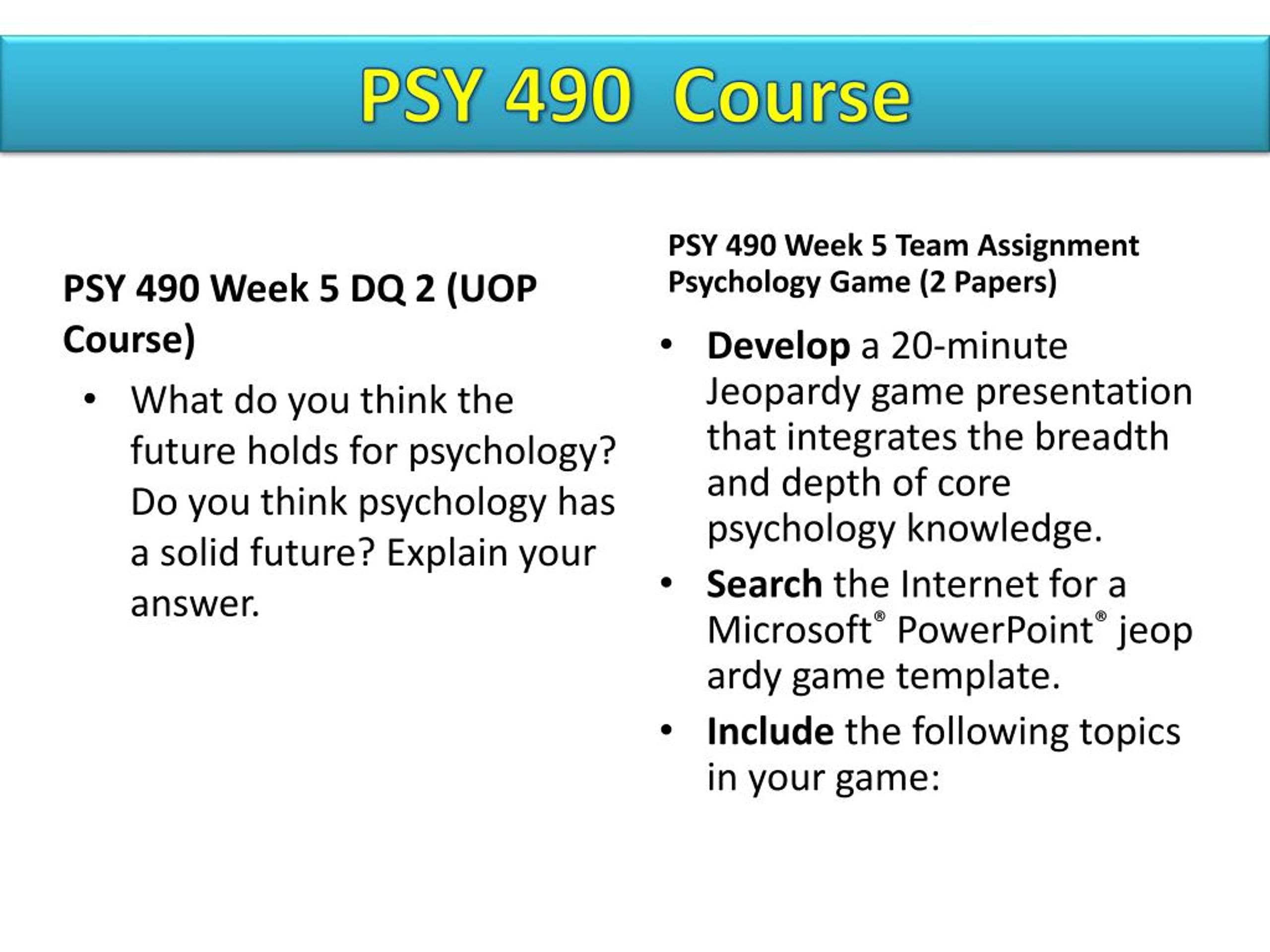 PSY 490 Course

PSY 490 Week 5 DQ 2 (UOP Course)

• What do you think the future holds for psychology? Do you think psychology has a solid future? Explain your answer.

PSY 490 Week 5 Team Assignment Psychology Game (2 Papers)

• Develop a 20-minute Jeopardy game presentation that integrates the breadth and depth of core psychology knowledge.

• Search the Internet for a Microsoft® PowerPoint® jeop ardy game template.

• Include the following topics in your game: